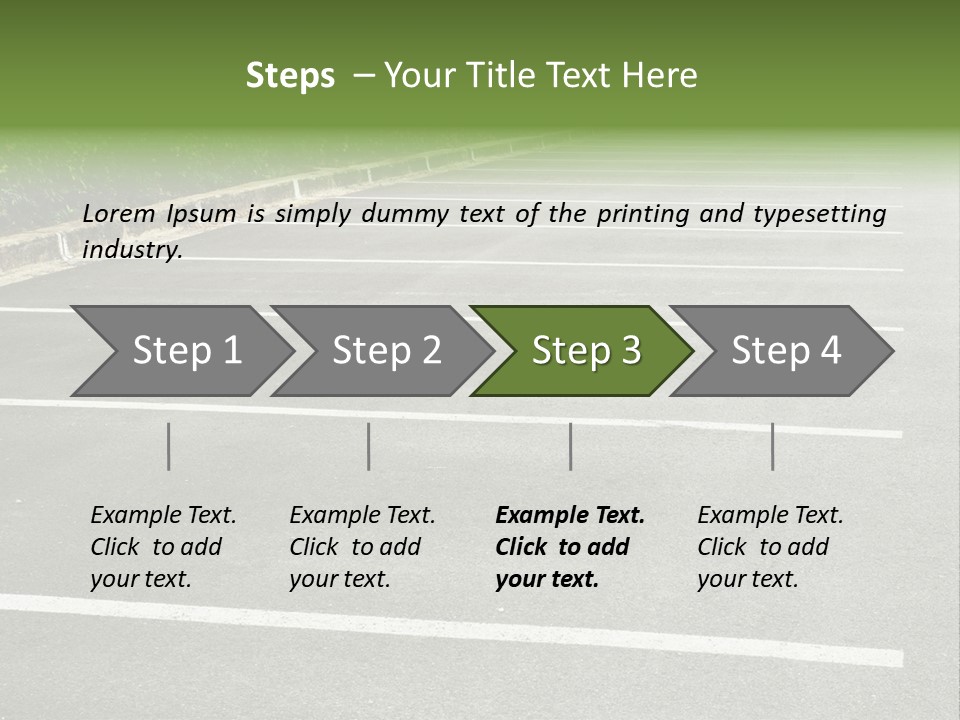 Steps – Your Title Text Here

Lorem Ipsum is simply dummy text of the printing and typesetting industry.

Step 1

Step 2

Step 3

Step 4

Example Text. Click to add your text.

Example Text. Click to add your text.

Example Text. Click to add your text.

Example Text. Click to add your text.